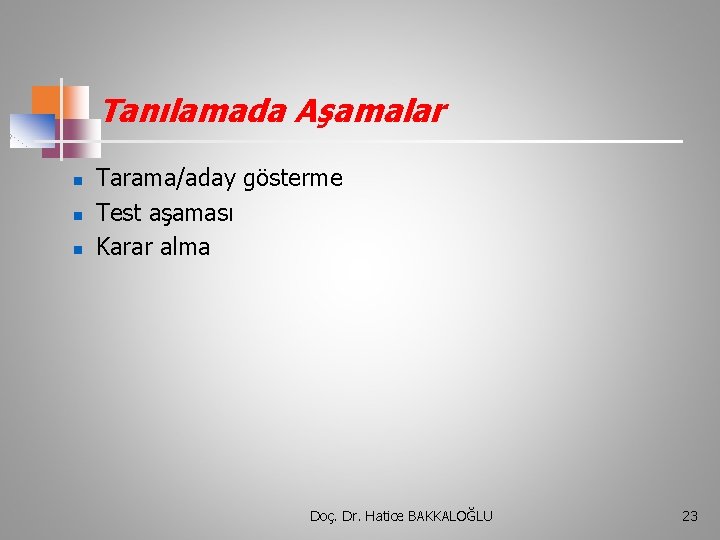 Tanılamada Aşamalar

- Tarama/aday gösterme
- Test aşaması
- Karar alma

Doç. Dr. Hatice BAKKALOĞLU

23